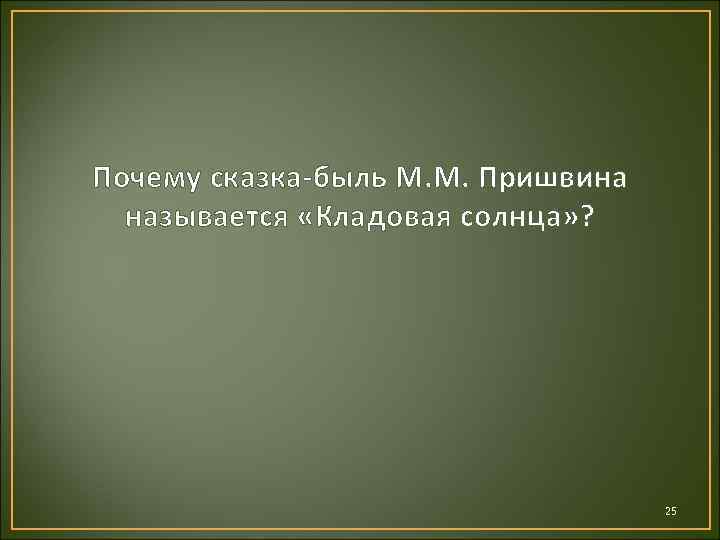 Почему сказка-быль М.М. Пришвина называется «Кладовая солнца»?

25